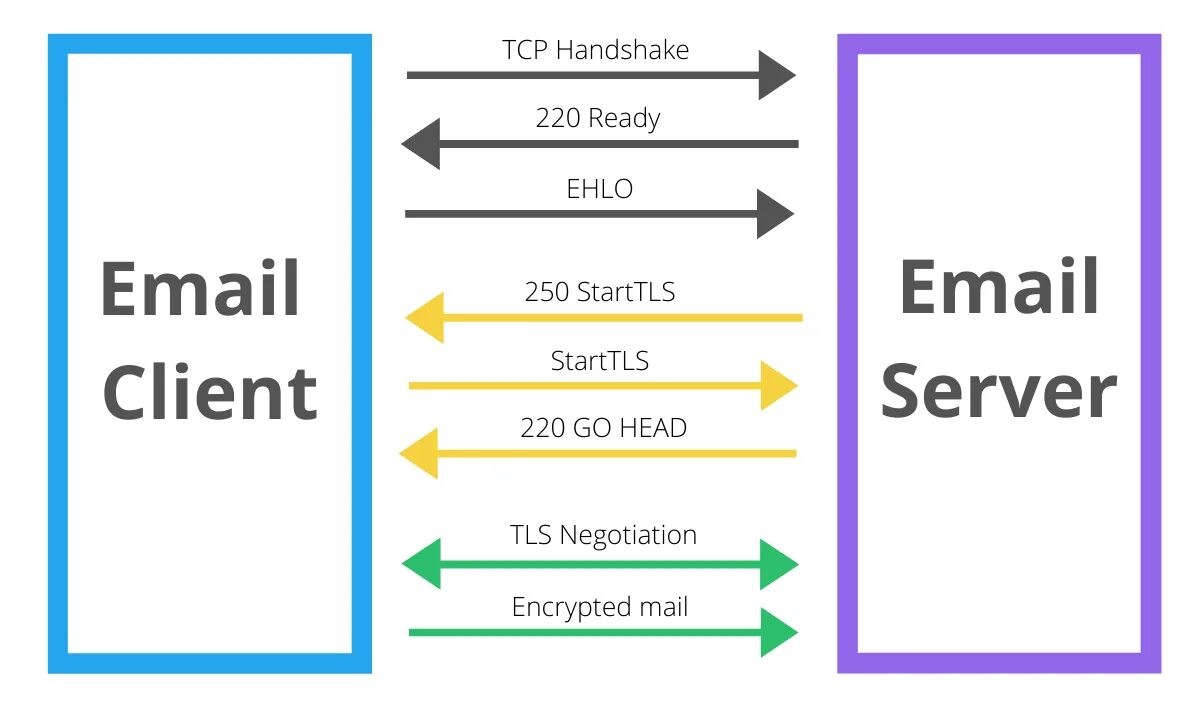 Email Client

TCP Handshake

220 Ready

EHLO

250 StartTLS

StartTLS

220 GO HEAD

TLS Negotiation

Encrypted mail

Email Server